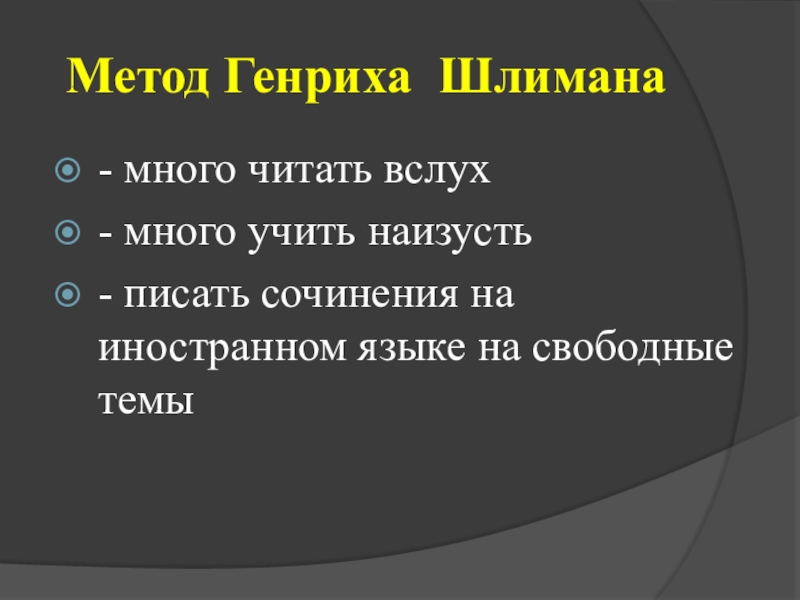 Метод Генриха Шлимана

- много читать вслух

- много учить наизусть

- писать сочинения на иностранном языке на свободные темы